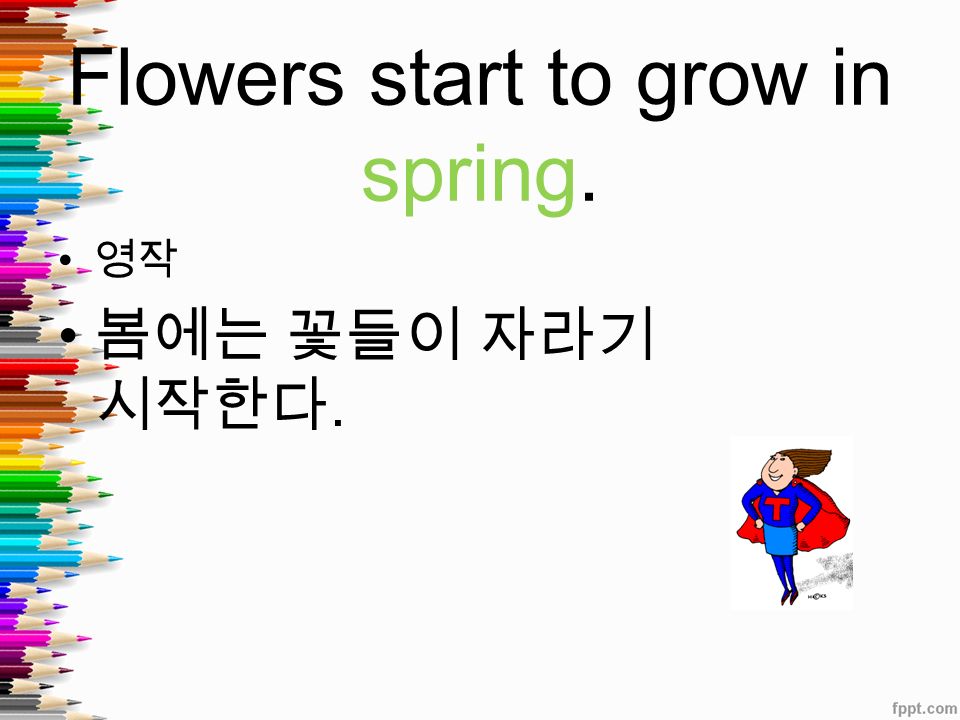 Flowers start to grow in spring.

• 영작

• 봄에는 꽃들이 자라기 시작한다.

T

fppt.com